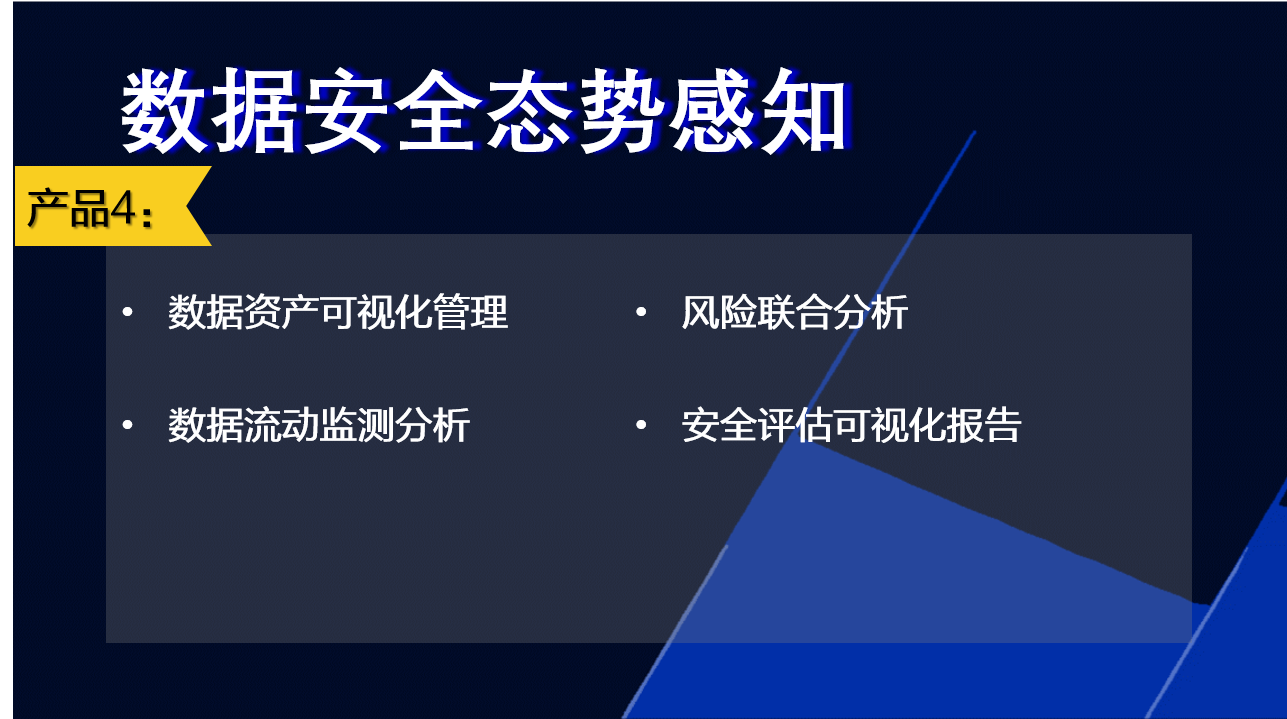 数据安全态势感知

产品4：

• 数据资产可视化管理
• 数据流动监测分析

• 风险联合分析
• 安全评估可视化报告